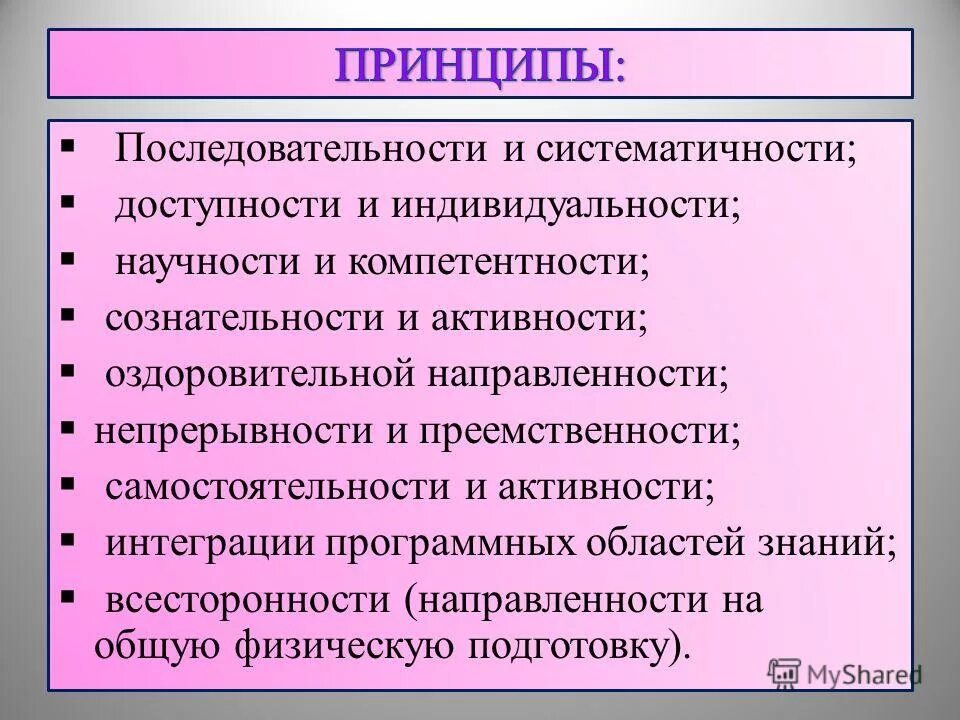 ПРИНЦИПЫ:

▪ Последовательности и систематичности;
▪ доступности и индивидуальности;
▪ научности и компетентности;
▪ сознательности и активности;
▪ оздоровительной направленности;
▪ непрерывности и преемственности;
▪ самостоятельности и активности;
▪ интеграции программных областей знаний;
▪ всесторонности (направленности на общую физическую подготовку).

MyShared